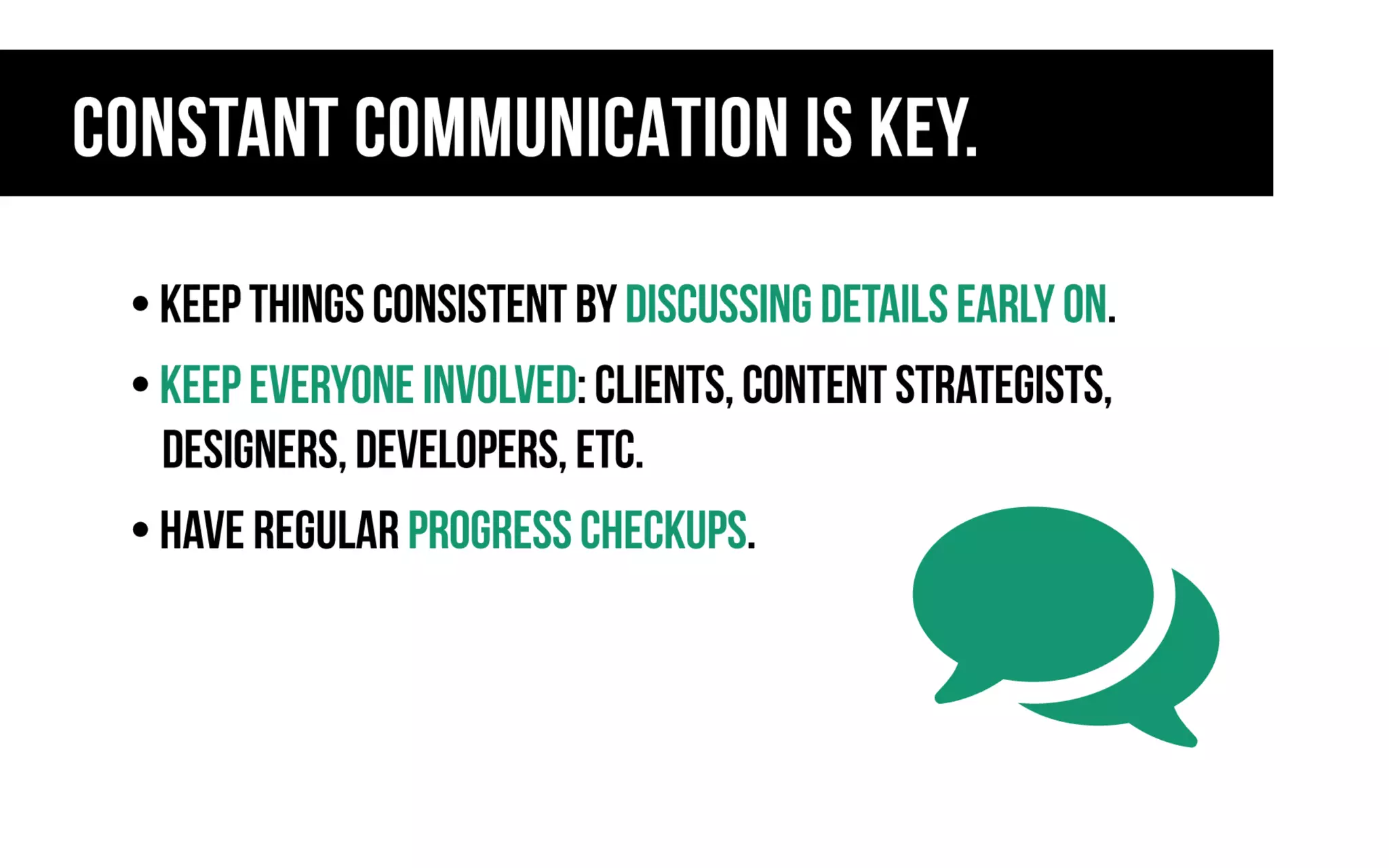 CONSTANT COMMUNICATION IS KEY.

• KEEP THINGS CONSISTENT BY DISCUSSING DETAILS EARLY ON.

• KEEP EVERYONE INVOLVED: CLIENTS, CONTENT STRATEGISTS, DESIGNERS, DEVELOPERS, ETC.

• HAVE REGULAR PROGRESS CHECKUPS.